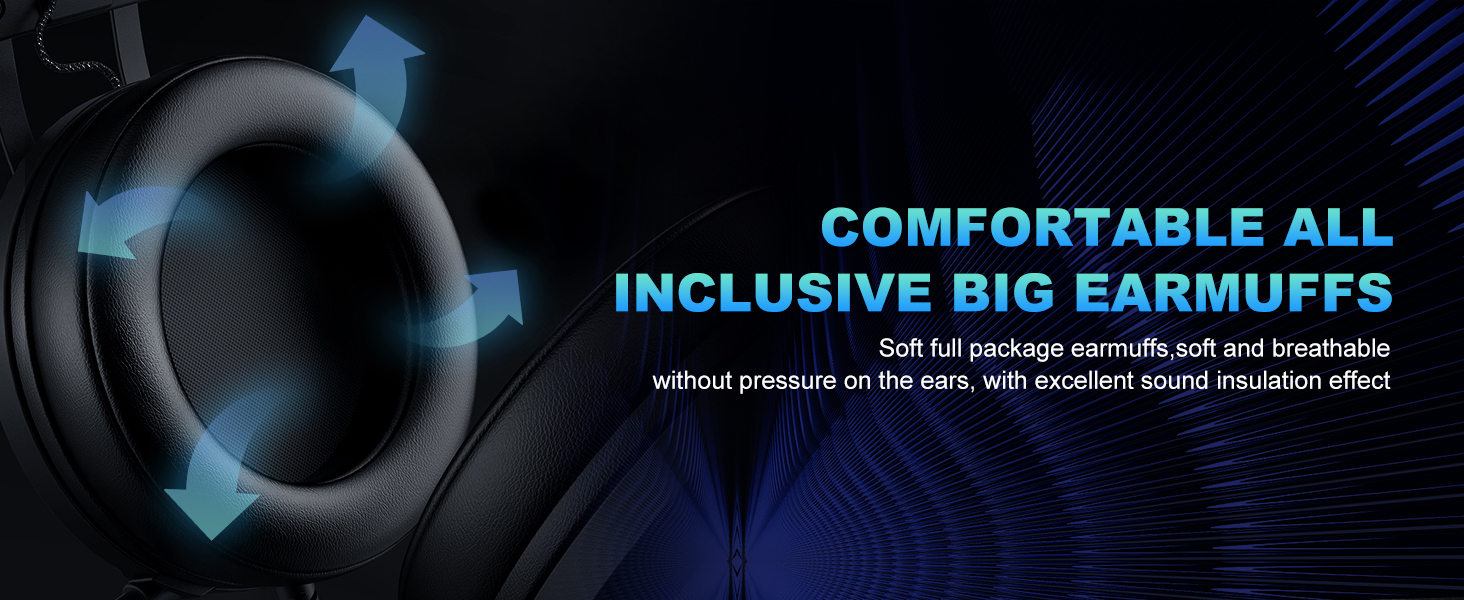 COMFORTABLE ALL INCLUSIVE BIG EARMUFFS

Soft full package earmuffs,soft and breathable without pressure on the ears, with excellent sound insulation effect